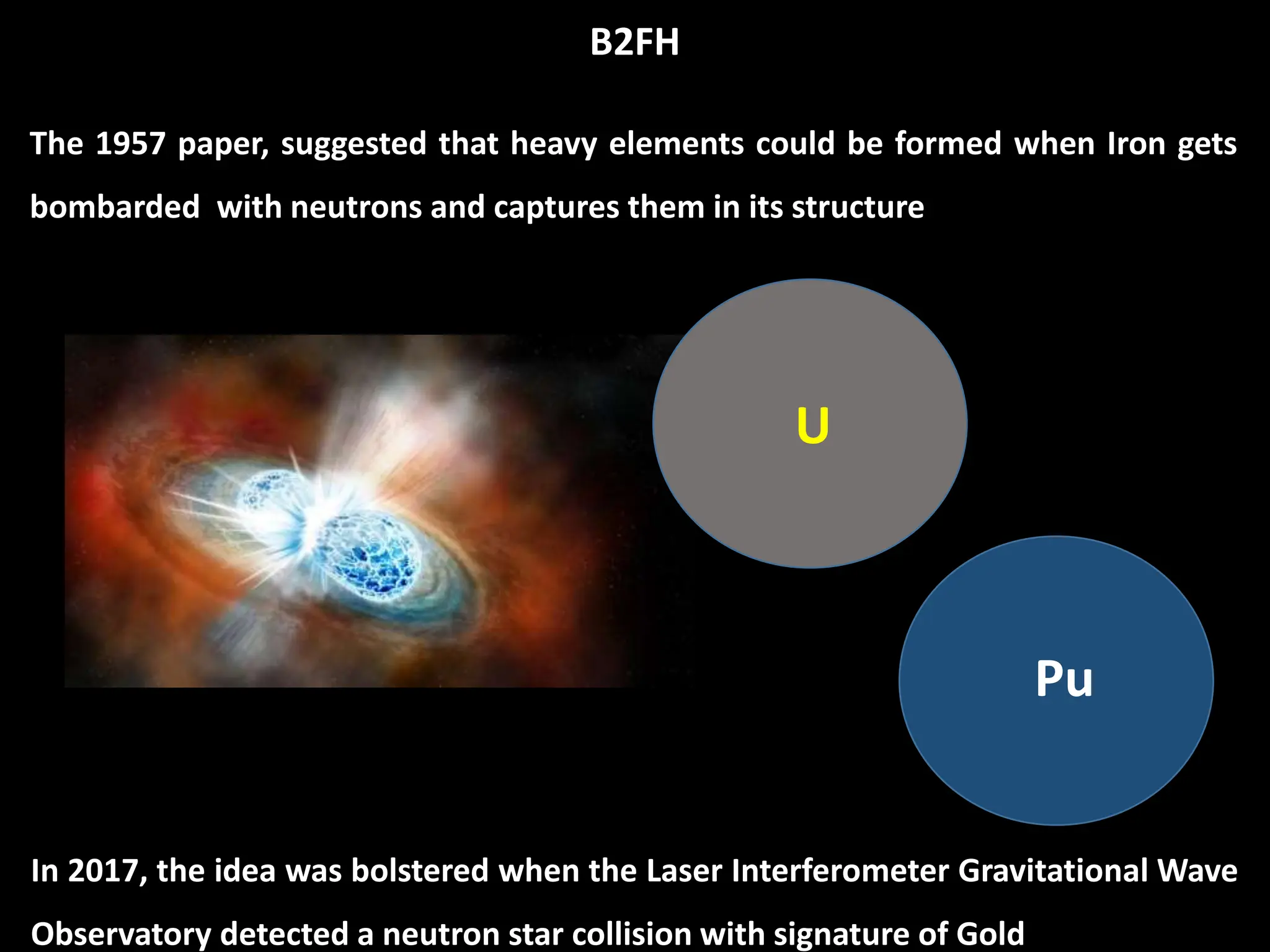 B2FH

The 1957 paper, suggested that heavy elements could be formed when Iron gets bombarded  with neutrons and captures them in its structure

U

Pu

In 2017, the idea was bolstered when the Laser Interferometer Gravitational Wave Observatory detected a neutron star collision with signature of Gold